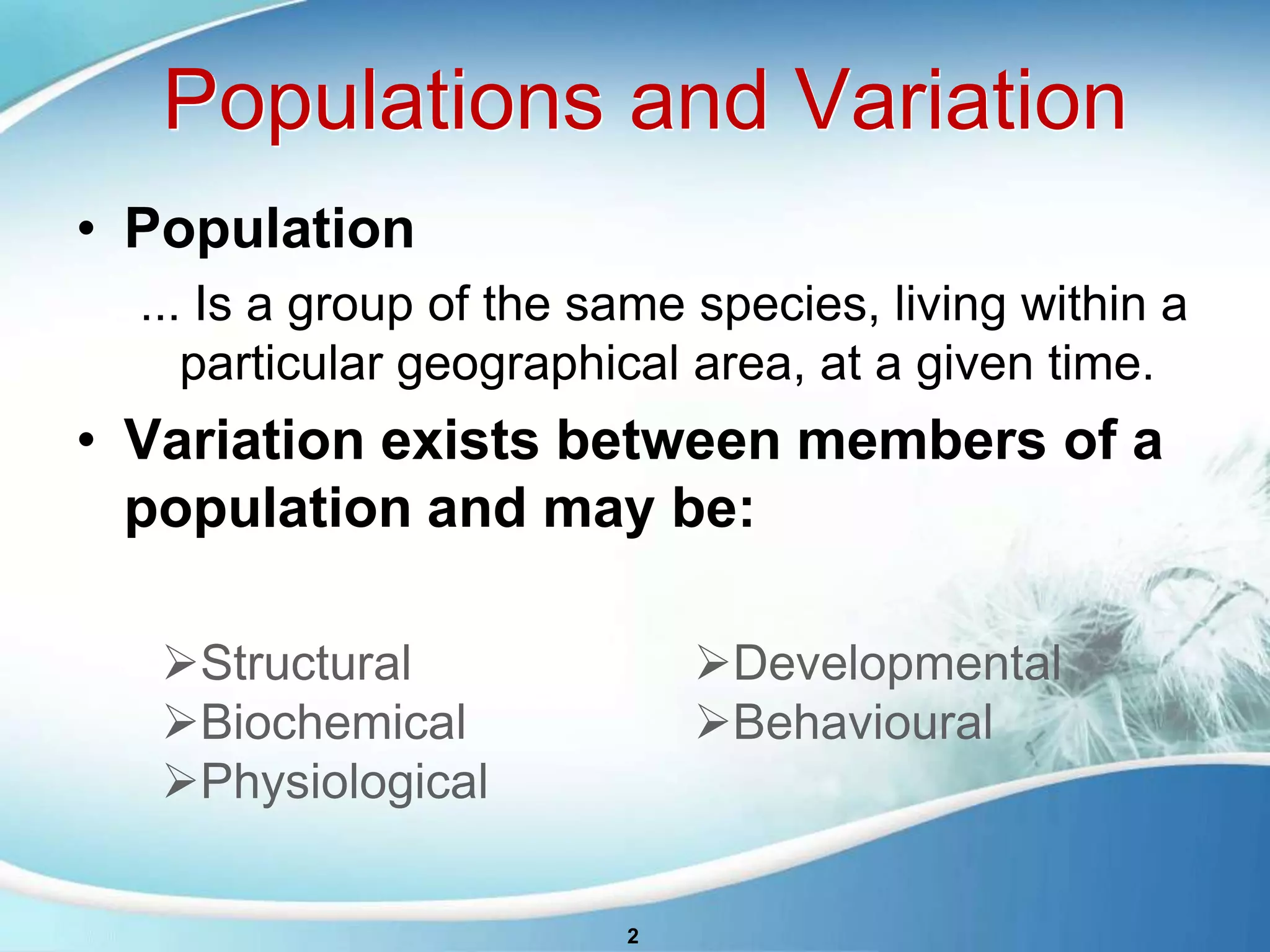 Populations and Variation

• Population

... Is a group of the same species, living within a particular geographical area, at a given time.

• Variation exists between members of a population and may be:

➢Structural
➢Biochemical
➢Physiological

➢Developmental
➢Behavioural

2